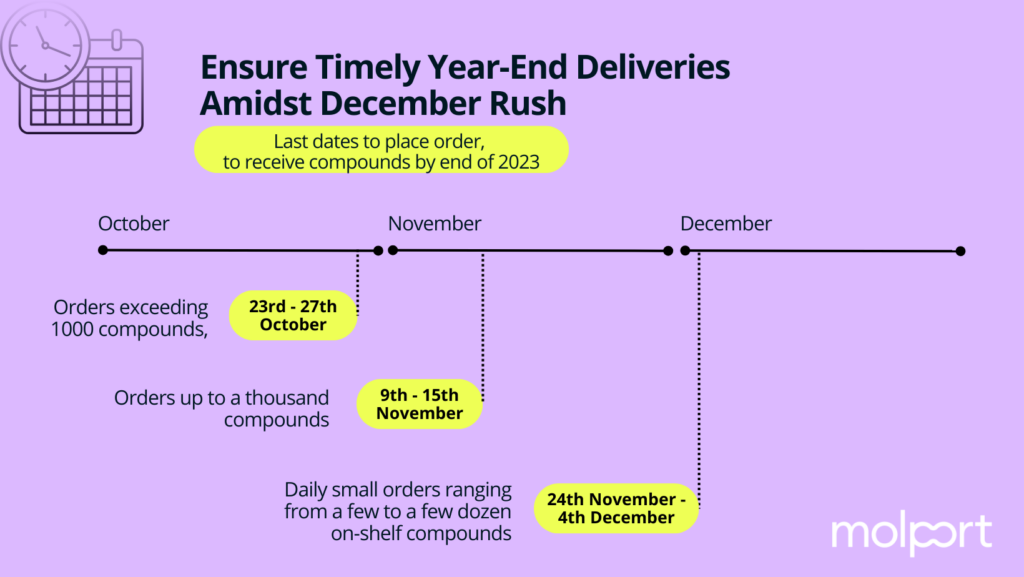 Ensure Timely Year-End Deliveries Amidst December Rush

Last dates to place order, to receive compounds by end of 2023

October

November

December

Orders exceeding 1000 compounds,

23rd - 27th October

Orders up to a thousand compounds

9th - 15th November

Daily small orders ranging from a few to a few dozen on-shelf compounds

24th November - 4th December

molport